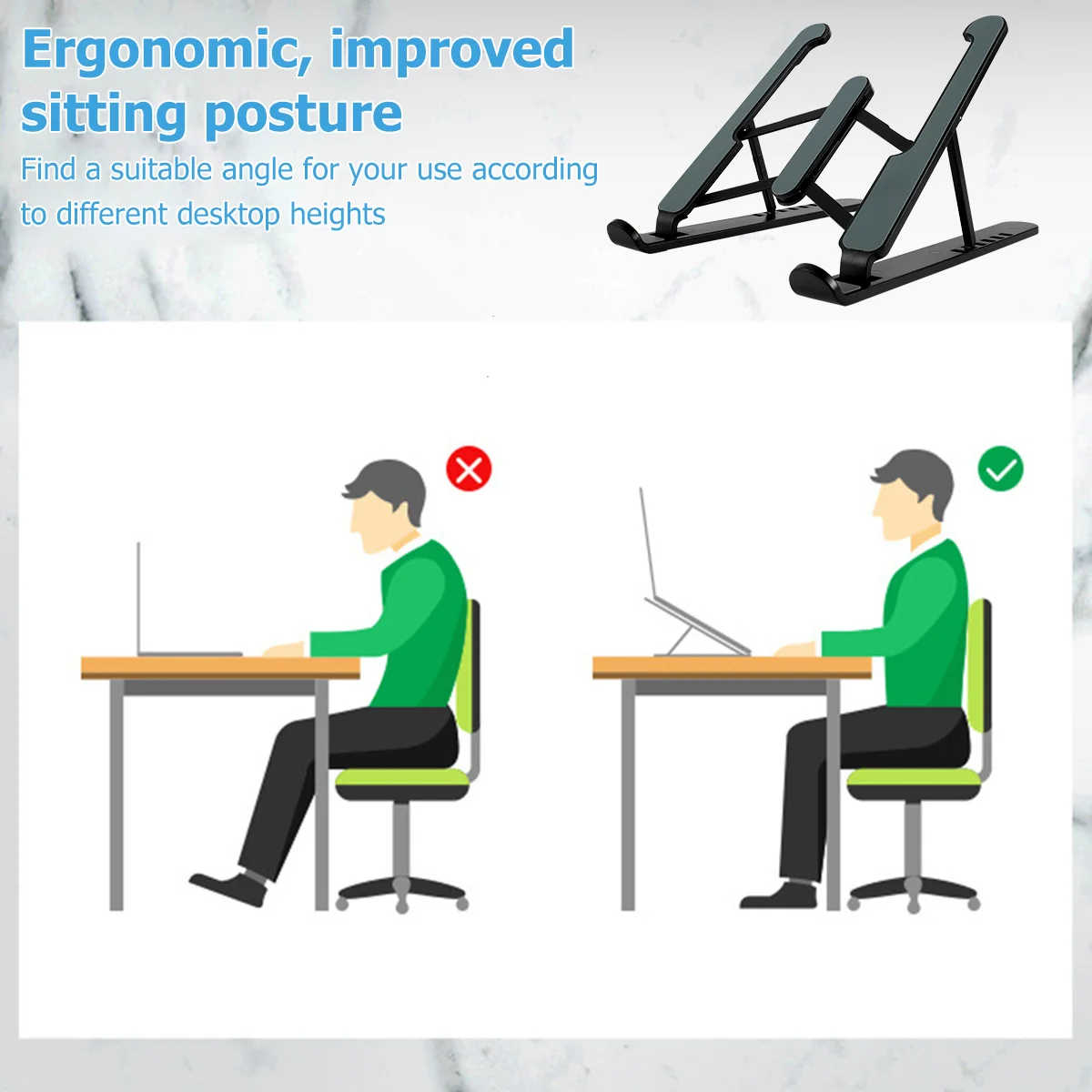 Ergonomic, improved sitting posture

Find a suitable angle for your use according to different desktop heights